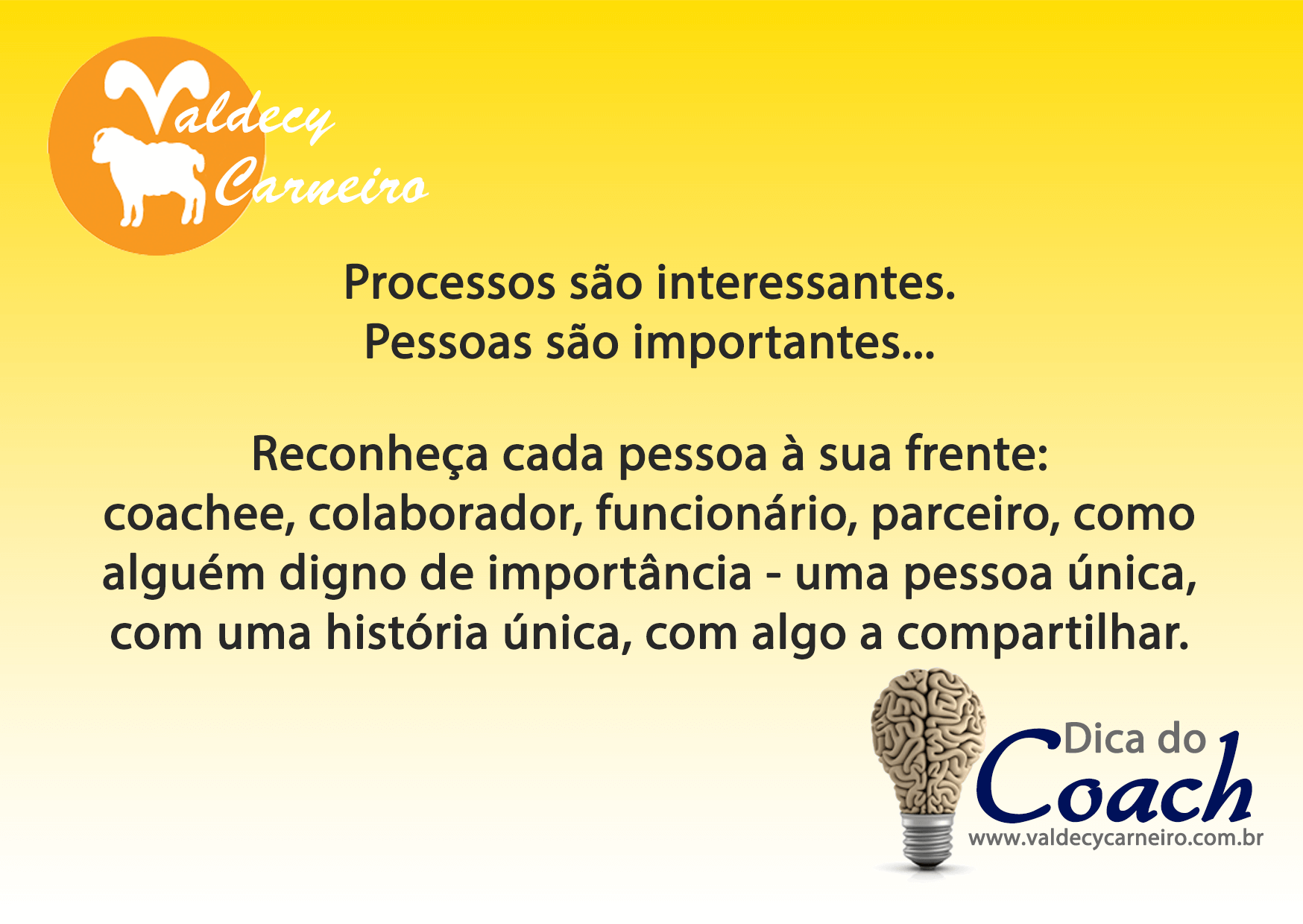 Valdecy Carneiro

Processos são interessantes.
Pessoas são importantes...

Reconheça cada pessoa à sua frente: coachee, colaborador, funcionário, parceiro, como alguém digno de importância - uma pessoa única, com uma história única, com algo a compartilhar.

Dica do Coach
www.valdecycarneiro.com.br